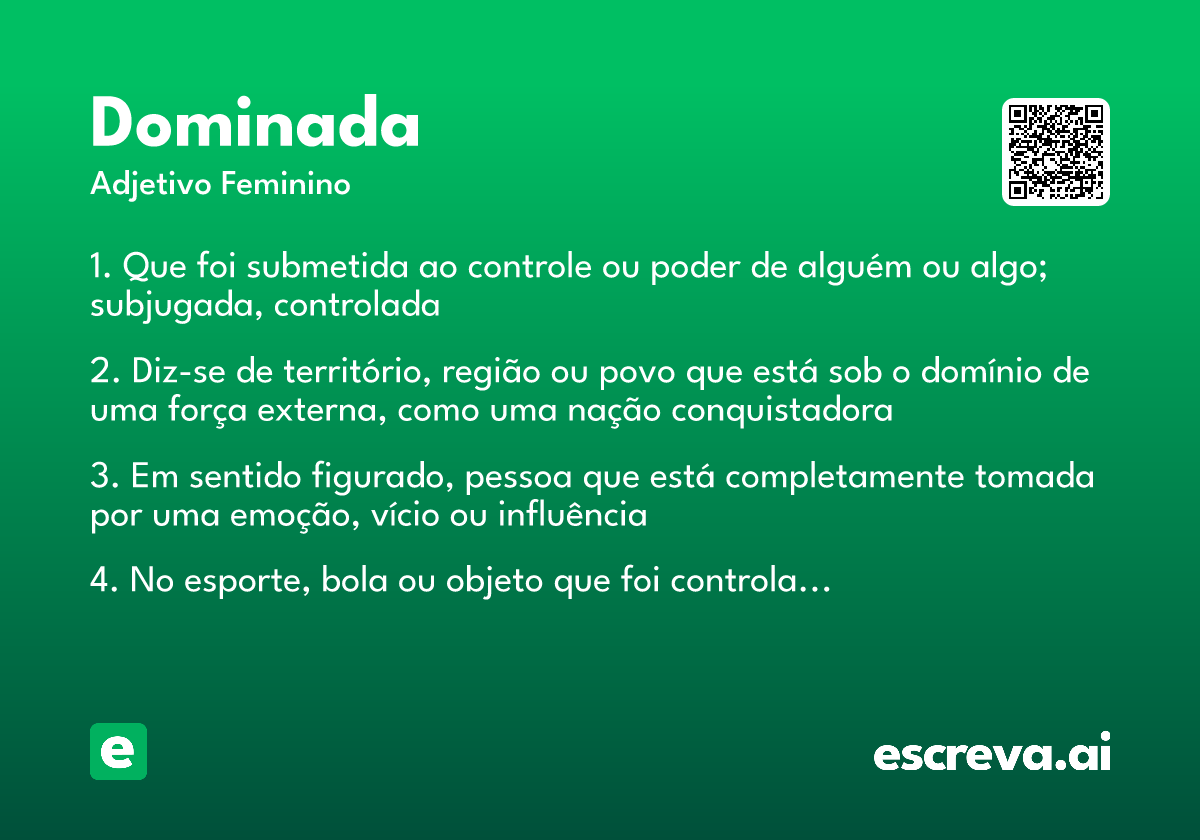 Dominada
Adjetivo Feminino

1. Que foi submetida ao controle ou poder de alguém ou algo; subjugada, controlada

2. Diz-se de território, região ou povo que está sob o domínio de uma força externa, como uma nação conquistadora

3. Em sentido figurado, pessoa que está completamente tomada por uma emoção, vício ou influência

4. No esporte, bola ou objeto que foi controla...

e

escreva.ai